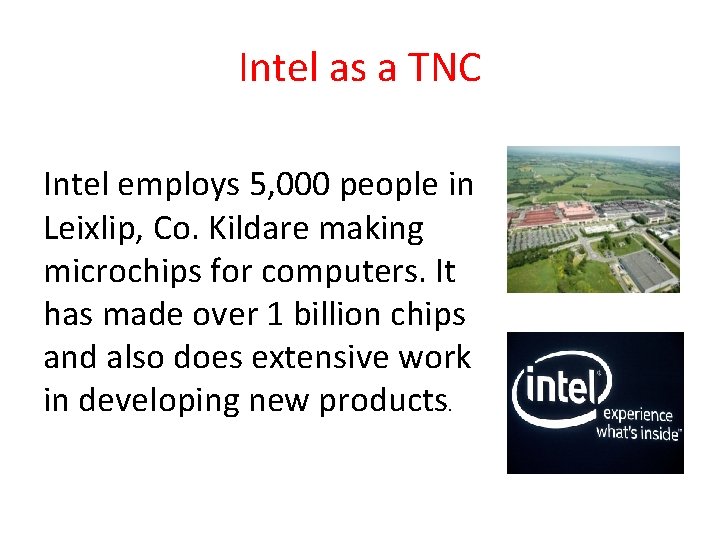 Intel as a TNC

Intel employs 5,000 people in Leixlip, Co. Kildare making microchips for computers. It has made over 1 billion chips and also does extensive work in developing new products.

intel experience what's inside